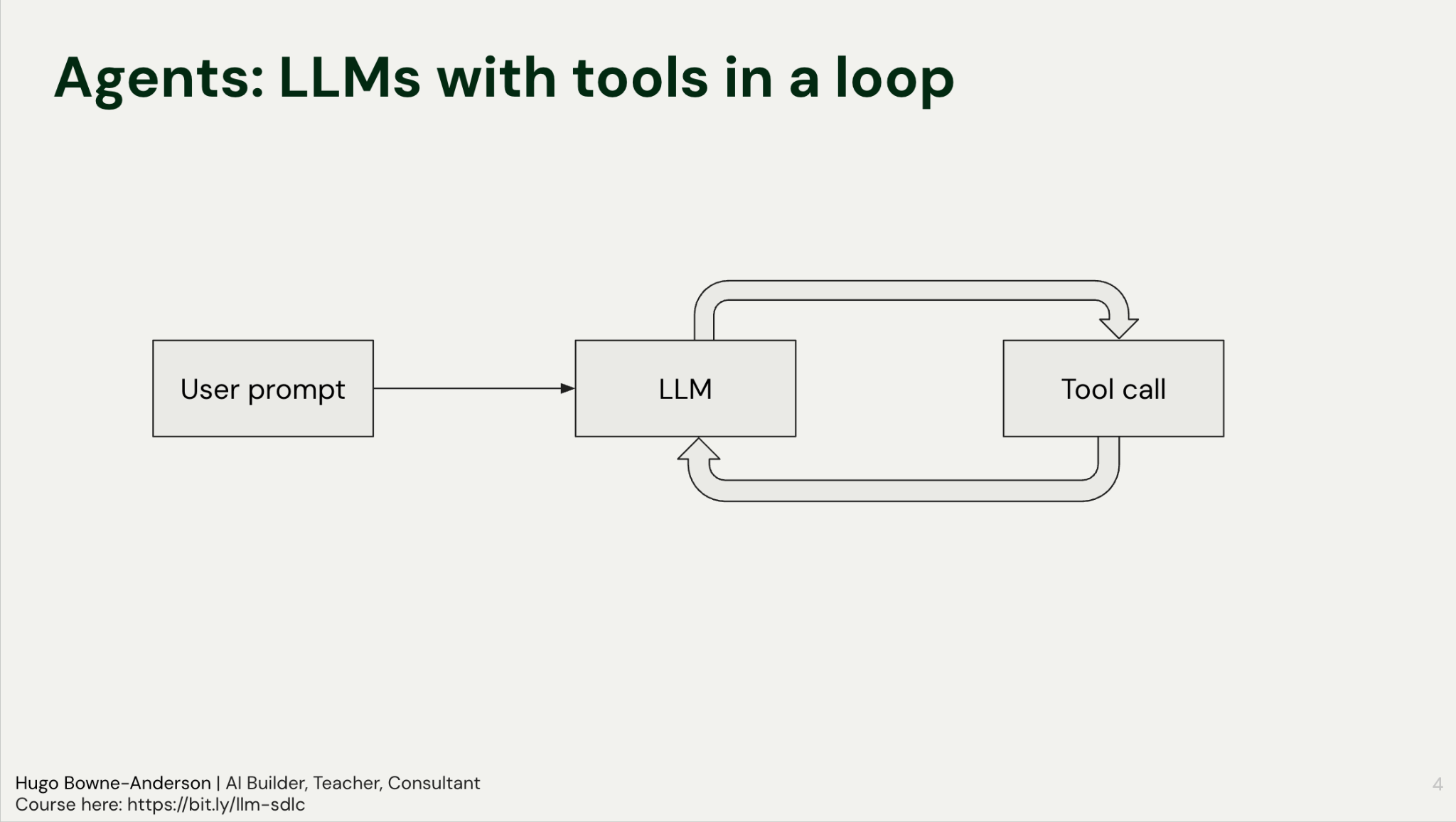 Agents: LLMs with tools in a loop

User prompt

LLM

Tool call

Hugo Bowne-Anderson | AI Builder, Teacher, Consultant
Course here: https://bit.ly/llm-sdlc

4